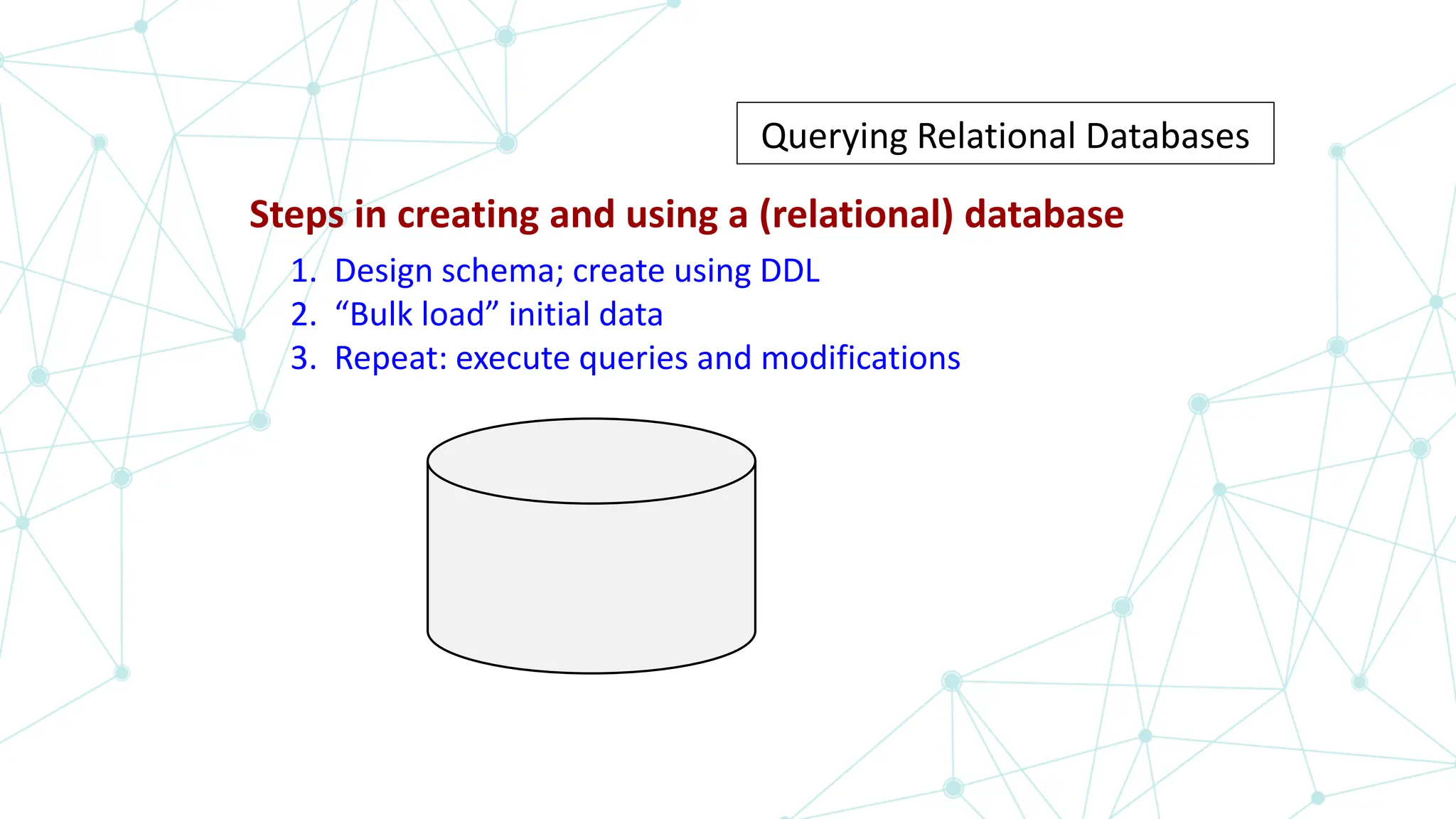 Querying Relational Databases

Steps in creating and using a (relational) database

1. Design schema; create using DDL
2. “Bulk load” initial data
3. Repeat: execute queries and modifications